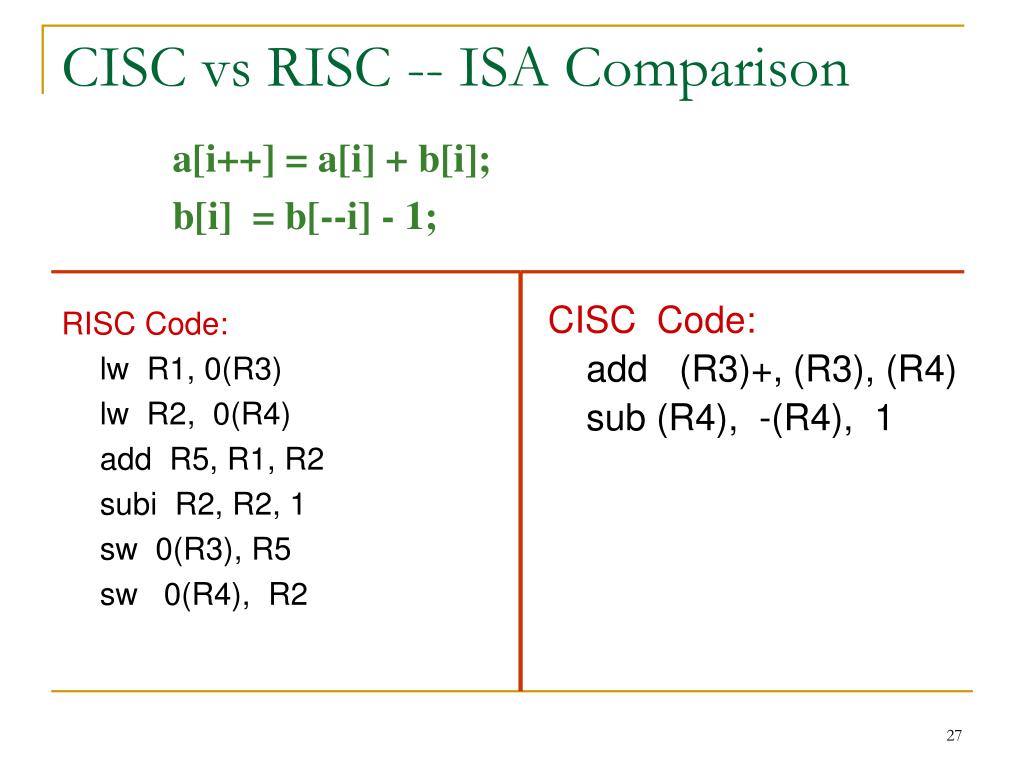 CISC vs RISC -- ISA Comparison

a[i++] = a[i] + b[i];
b[i] = b[--i] - 1;

RISC Code:
lw R1, 0(R3)
lw R2, 0(R4)
add R5, R1, R2
subi R2, R2, 1
sw 0(R3), R5
sw 0(R4), R2

CISC Code:
add (R3)+, (R3), (R4)
sub (R4), -(R4), 1

27